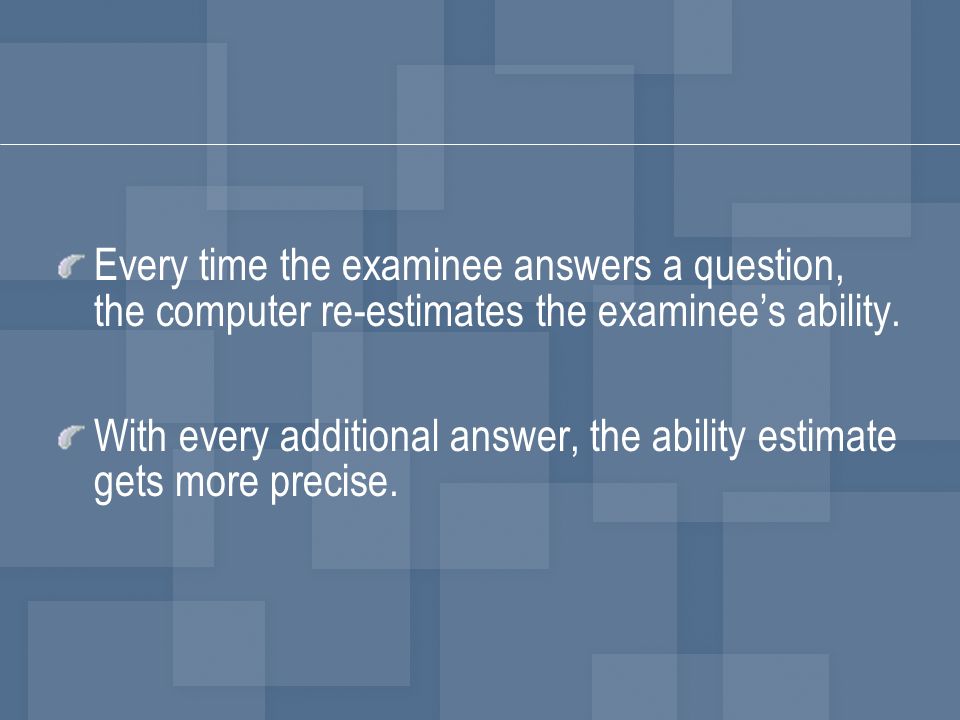 Every time the examinee answers a question, the computer re-estimates the examinee’s ability.

With every additional answer, the ability estimate gets more precise.